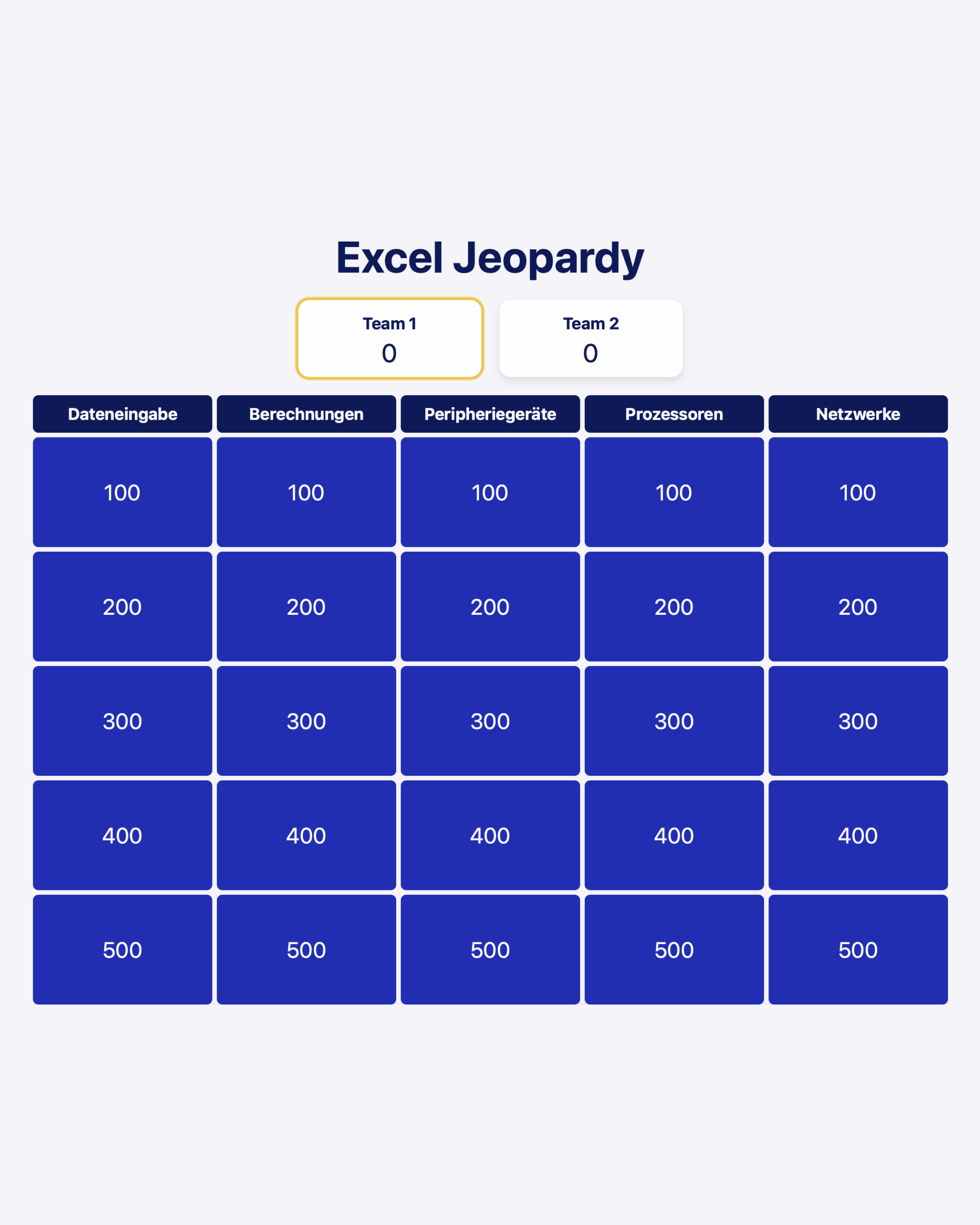 Excel Jeopardy

Team 1
0

Team 2
0

| Dateneingabe | Berechnungen | Peripheriegeräte | Prozessoren | Netzwerke |
|---|---|---|---|---|
| 100 | 100 | 100 | 100 | 100 |
| 200 | 200 | 200 | 200 | 200 |
| 300 | 300 | 300 | 300 | 300 |
| 400 | 400 | 400 | 400 | 400 |
| 500 | 500 | 500 | 500 | 500 |